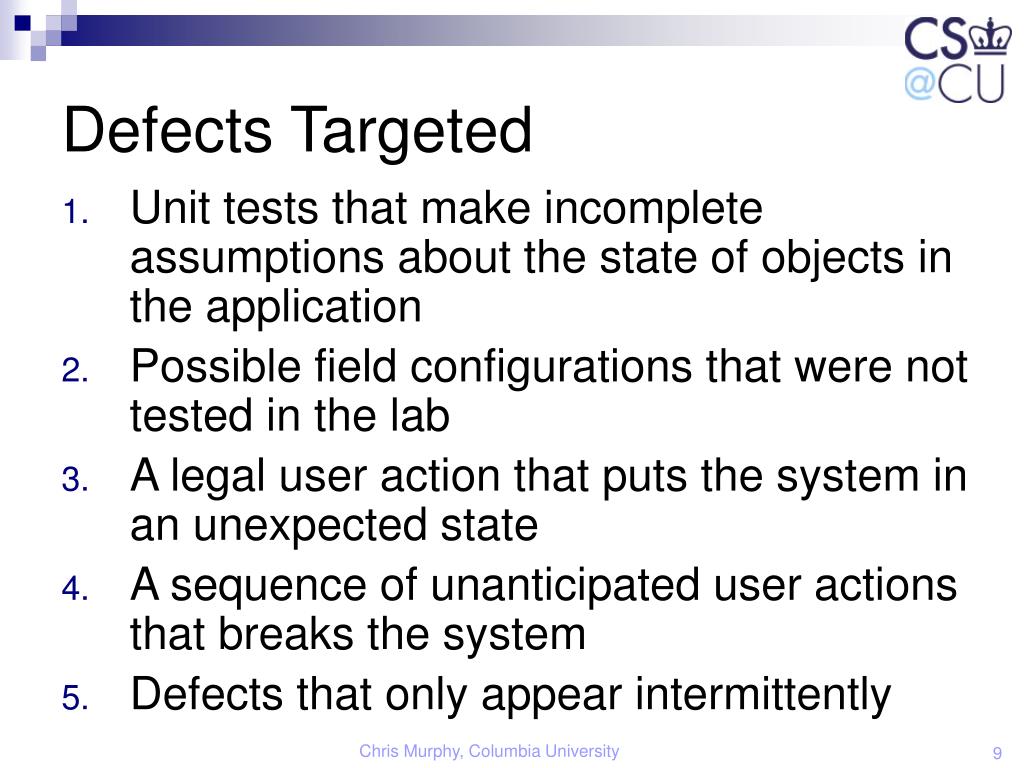 CS
@CU

Defects Targeted

1. Unit tests that make incomplete assumptions about the state of objects in the application
2. Possible field configurations that were not tested in the lab
3. A legal user action that puts the system in an unexpected state
4. A sequence of unanticipated user actions that breaks the system
5. Defects that only appear intermittently

Chris Murphy, Columbia University

9